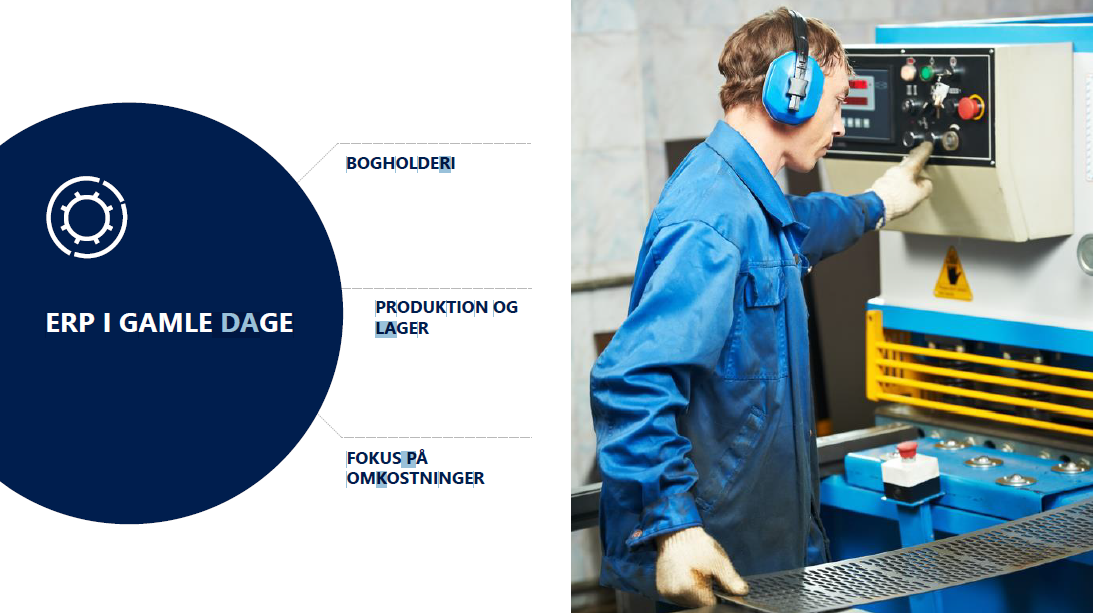 ERP I GAMLE DAGE

BOGHOLDERI

PRODUKTION OG LAGER

FOKUS PÅ OMKOSTNINGER